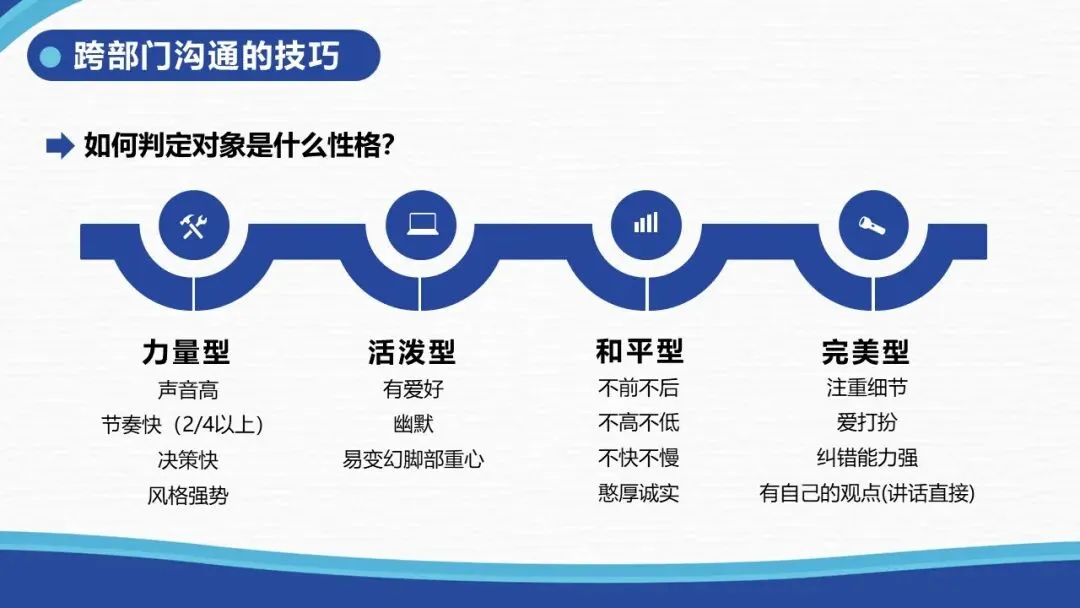 跨部门沟通的技巧

如何判定对象是什么性格?

力量型
声音高
节奏快（2/4以上）
决策快
风格强势

活泼型
有爱好
幽默
易变幻脚部重心

和平型
不前不后
不高不低
不快不慢
憨厚诚实

完美型
注重细节
爱打扮
纠错能力强
有自己的观点(讲话直接)